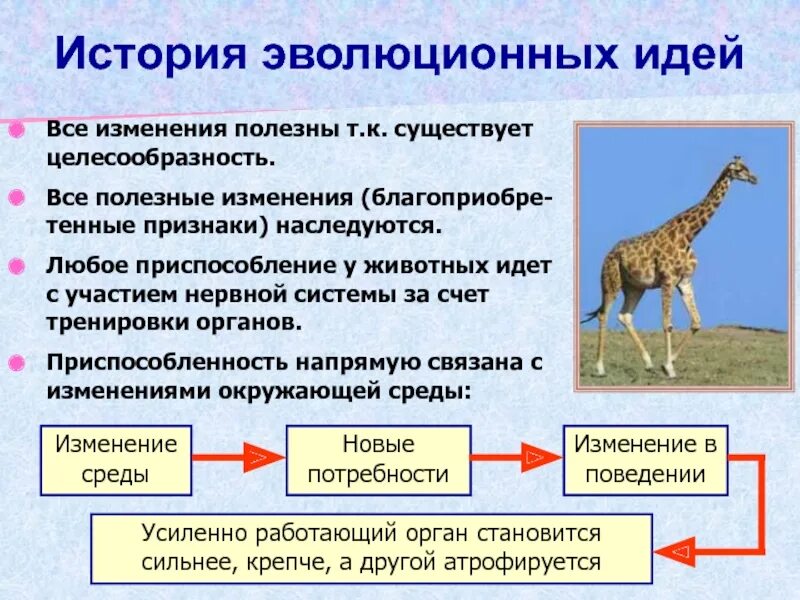 История эволюционных идей

Все изменения полезны т.к. существует целесообразность.

Все полезные изменения (благоприобретенные признаки) наследуются.

Любое приспособление у животных идет с участием нервной системы за счет тренировки органов.

Приспособленность напрямую связана с изменениями окружающей среды:

Изменение среды

Новые потребности

Изменение в поведении

Усиленно работающий орган становится сильнее, крепче, а другой атрофируется